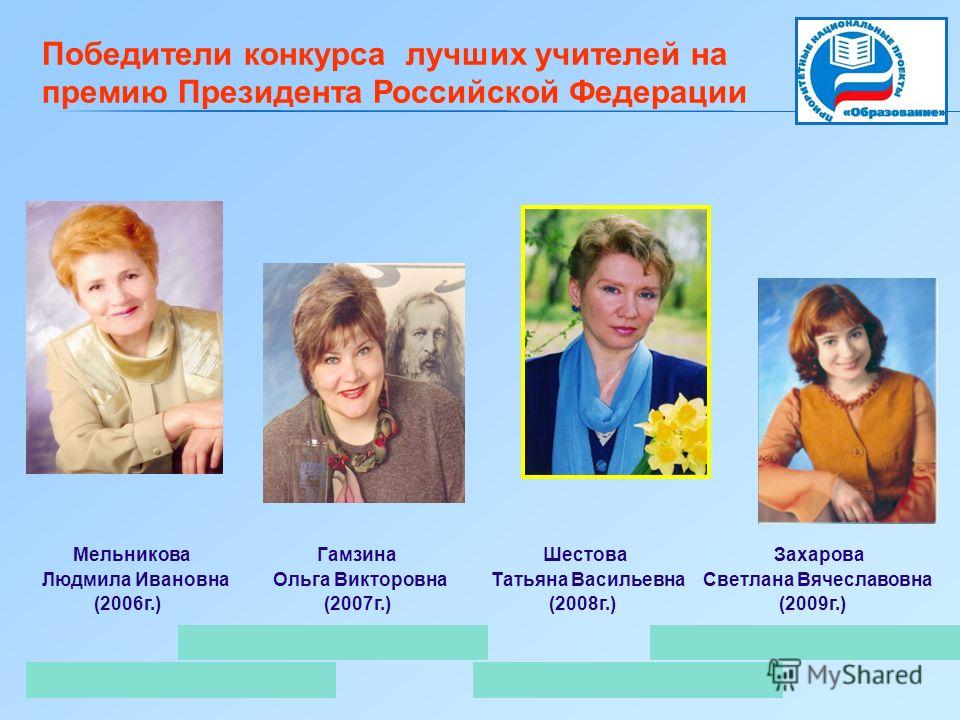 Победители конкурса лучших учителей на премию Президента Российской Федерации

ПРИОРИТЕТНЫЕ НАЦИОНАЛЬНЫЕ ПРОЕКТЫ «Образование»

Мельникова Людмила Ивановна (2006г.)

Гамзина Ольга Викторовна (2007г.)

Шестова Татьяна Васильевна (2008г.)

Захарова Светлана Вячеславовна (2009г.)

MyShared